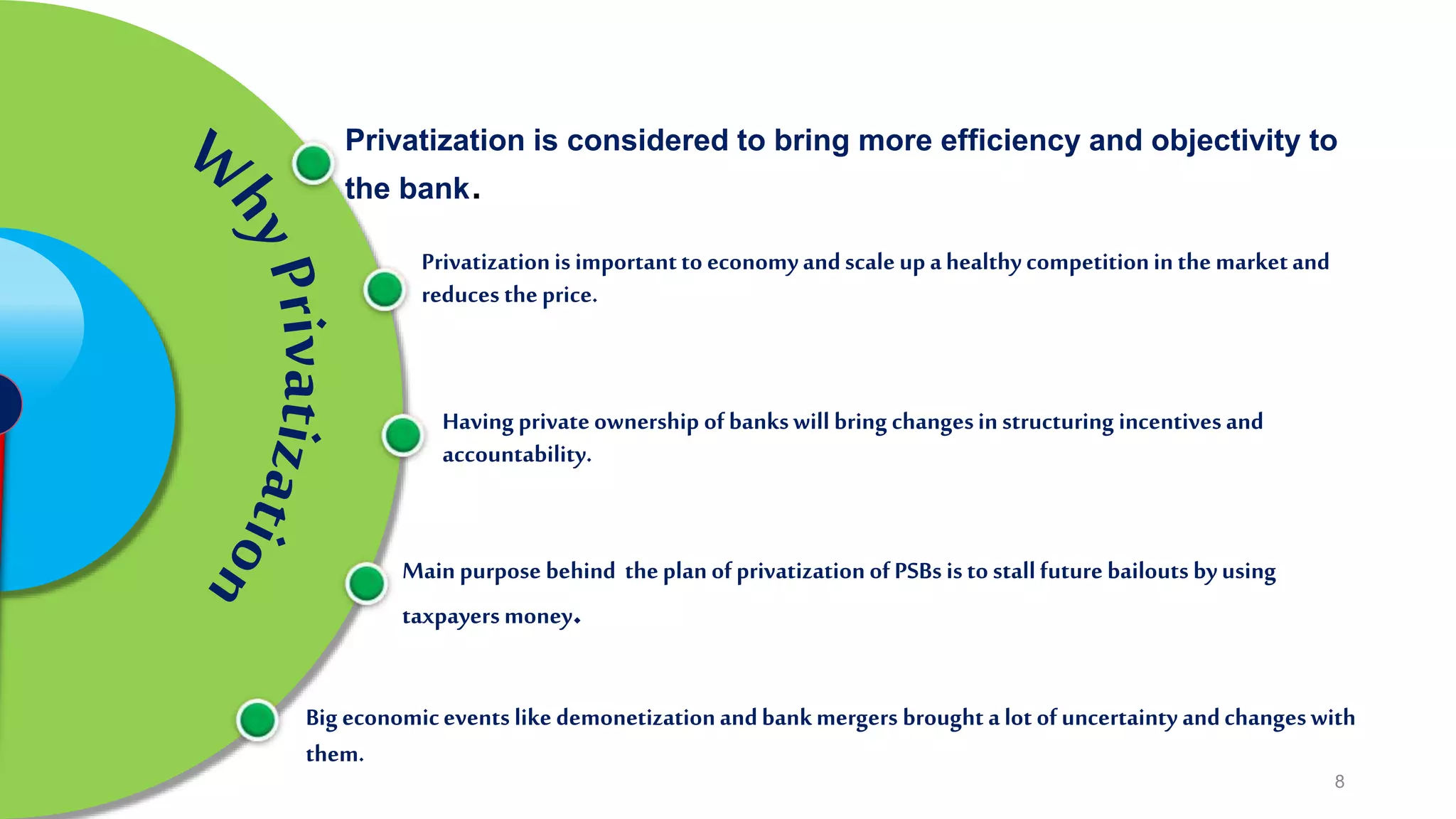 Why Privatization

Privatization is considered to bring more efficiency and objectivity to the bank.

Privatization is important to economy and scale up a healthy competition in the market and reduces the price.

Having private ownership of banks will bring changes in structuring incentives and accountability.

Main purpose behind the plan of privatization of PSBs is to stall future bailouts by using taxpayers money.

Big economic events like demonetization and bank mergers brought a lot of uncertainty and changes with them.

8